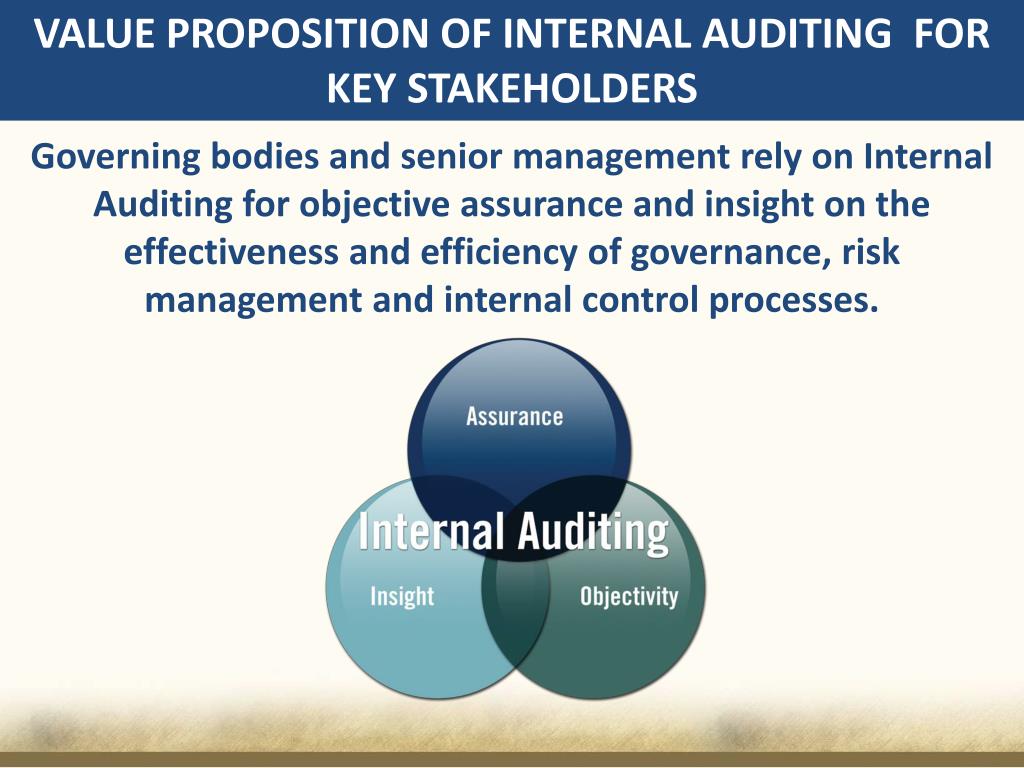 VALUE PROPOSITION OF INTERNAL AUDITING FOR KEY STAKEHOLDERS

Governing bodies and senior management rely on Internal Auditing for objective assurance and insight on the effectiveness and efficiency of governance, risk management and internal control processes.

Assurance

Internal Auditing

Insight

Objectivity